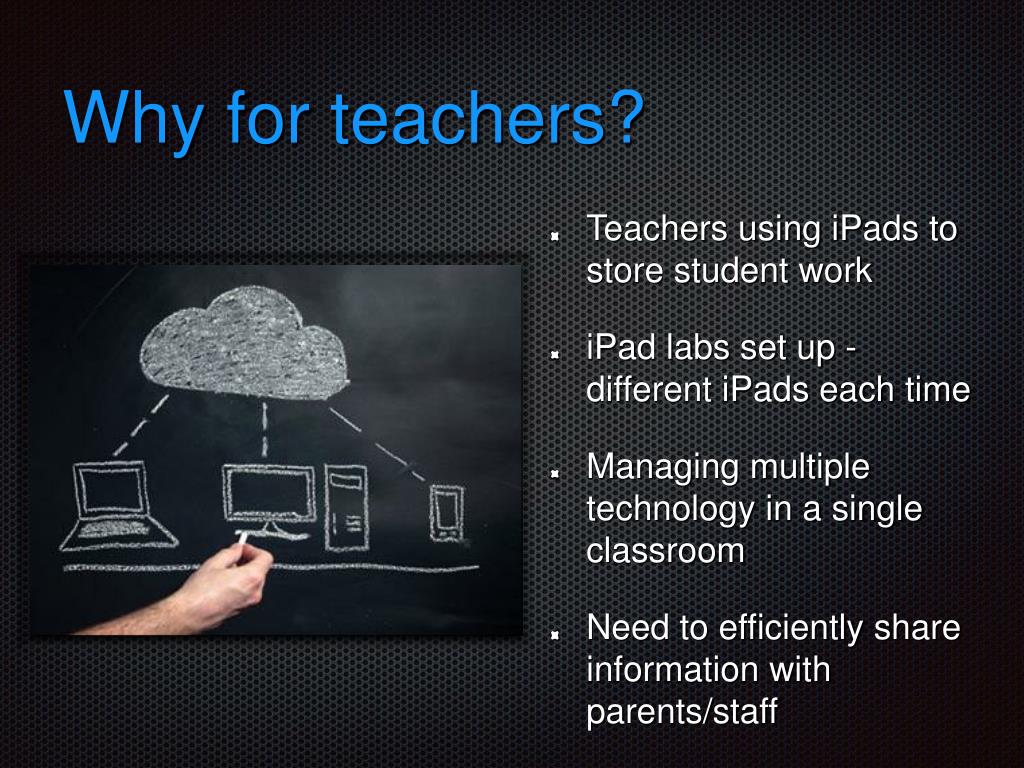 Why for teachers?

Teachers using iPads to store student work

iPad labs set up - different iPads each time

Managing multiple technology in a single classroom

Need to efficiently share information with parents/staff